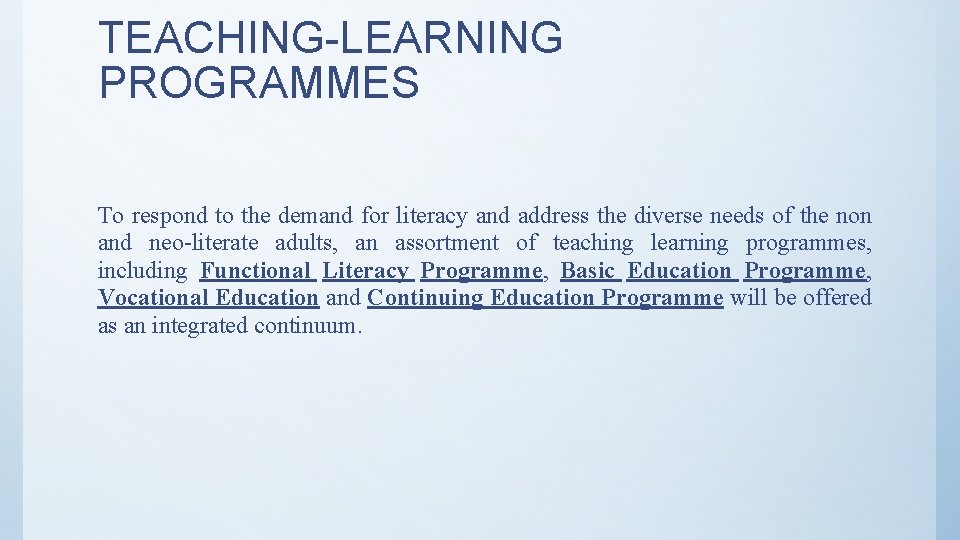 TEACHING-LEARNING PROGRAMMES

To respond to the demand for literacy and address the diverse needs of the non and neo-literate adults, an assortment of teaching learning programmes, including Functional Literacy Programme, Basic Education Programme, Vocational Education and Continuing Education Programme will be offered as an integrated continuum.